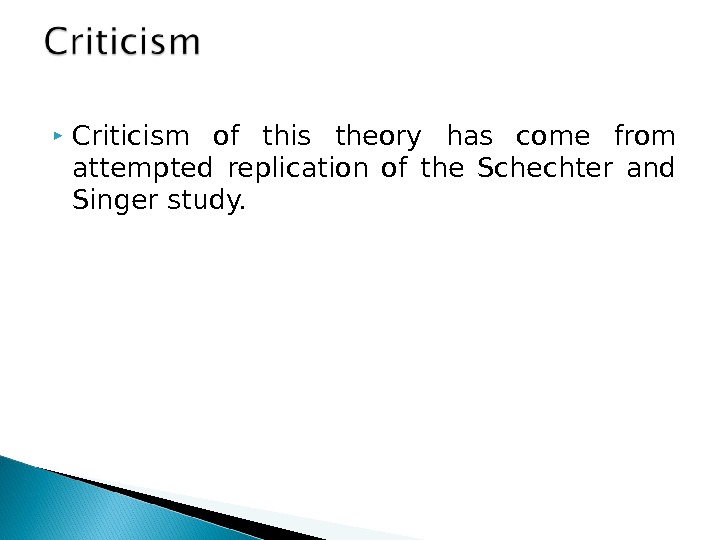 Criticism

Criticism of this theory has come from attempted replication of the Schechter and Singer study.